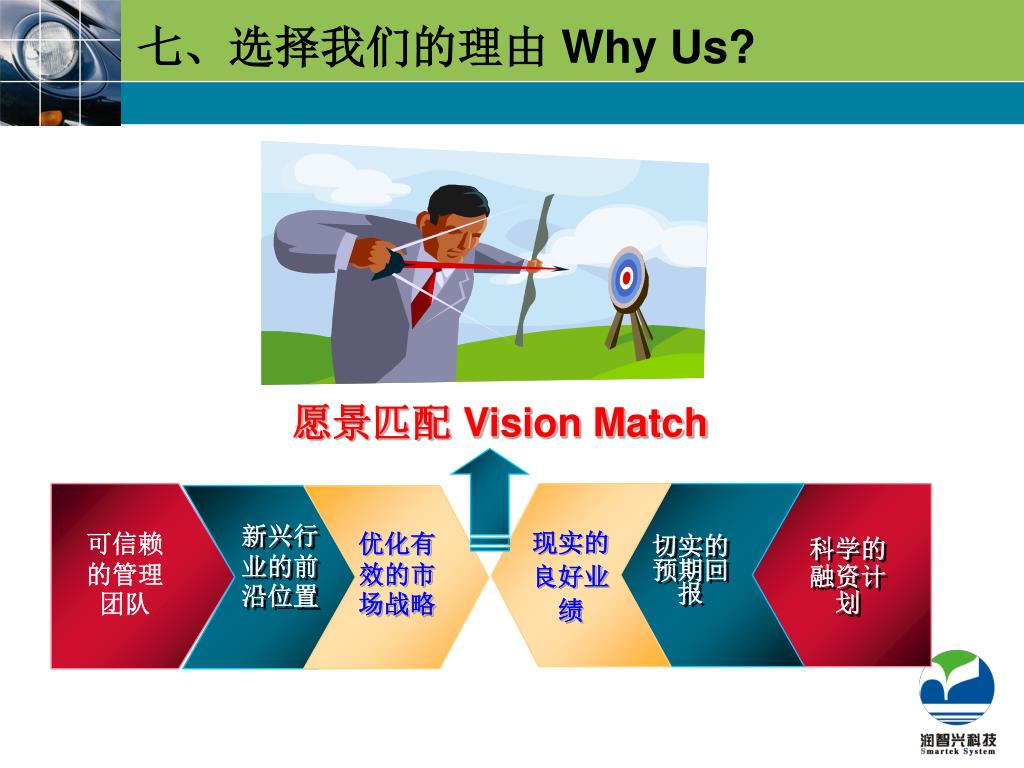 七、选择我们的理由 Why Us?

愿景匹配 Vision Match

可信赖的管理团队

新兴行业的前沿位置

优化有效的市场战略

现实的良好业绩

切实的预期回报

科学的融资计划

润智兴科技
Smartek System